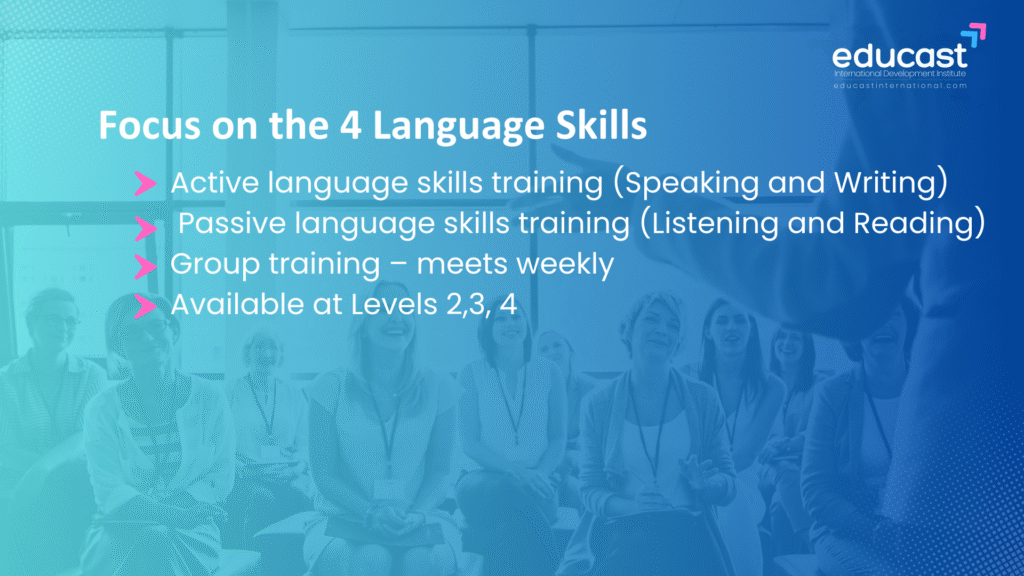 educast
International Development Institute
educastinternational.com

Focus on the 4 Language Skills

Active language skills training (Speaking and Writing)
Passive language skills training (Listening and Reading)
Group training – meets weekly
Available at Levels 2,3, 4